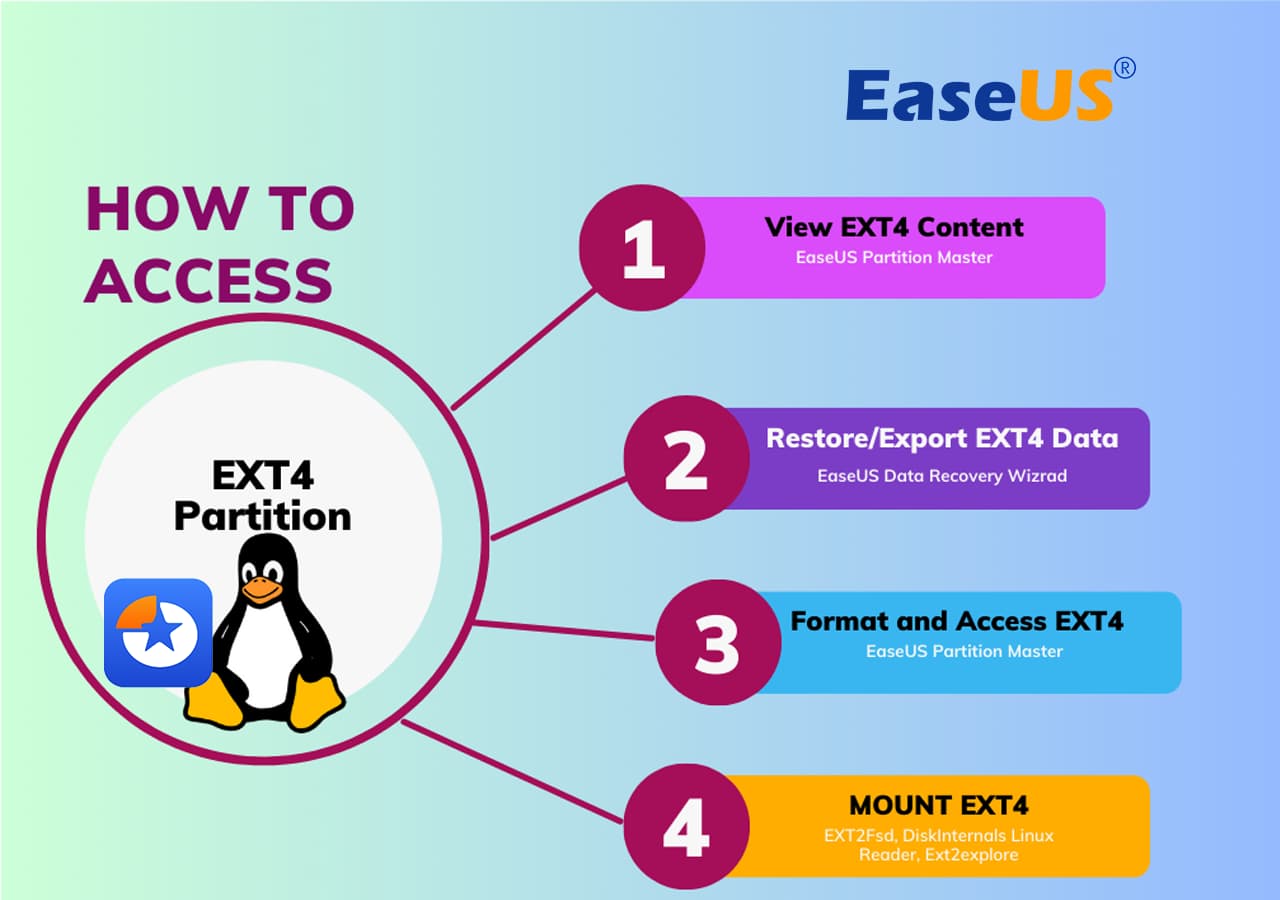 EaseUS®

HOW TO ACCESS

EXT4 Partition

1
View EXT4 Content
EaseUS Partition Master

2
Restore/Export EXT4 Data
EaseUS Data Recovery Wizrad

3
Format and Access EXT4
EaseUS Partition Master

4
MOUNT EXT4
EXT2Fsd, DiskInternals Linux Reader, Ext2explore